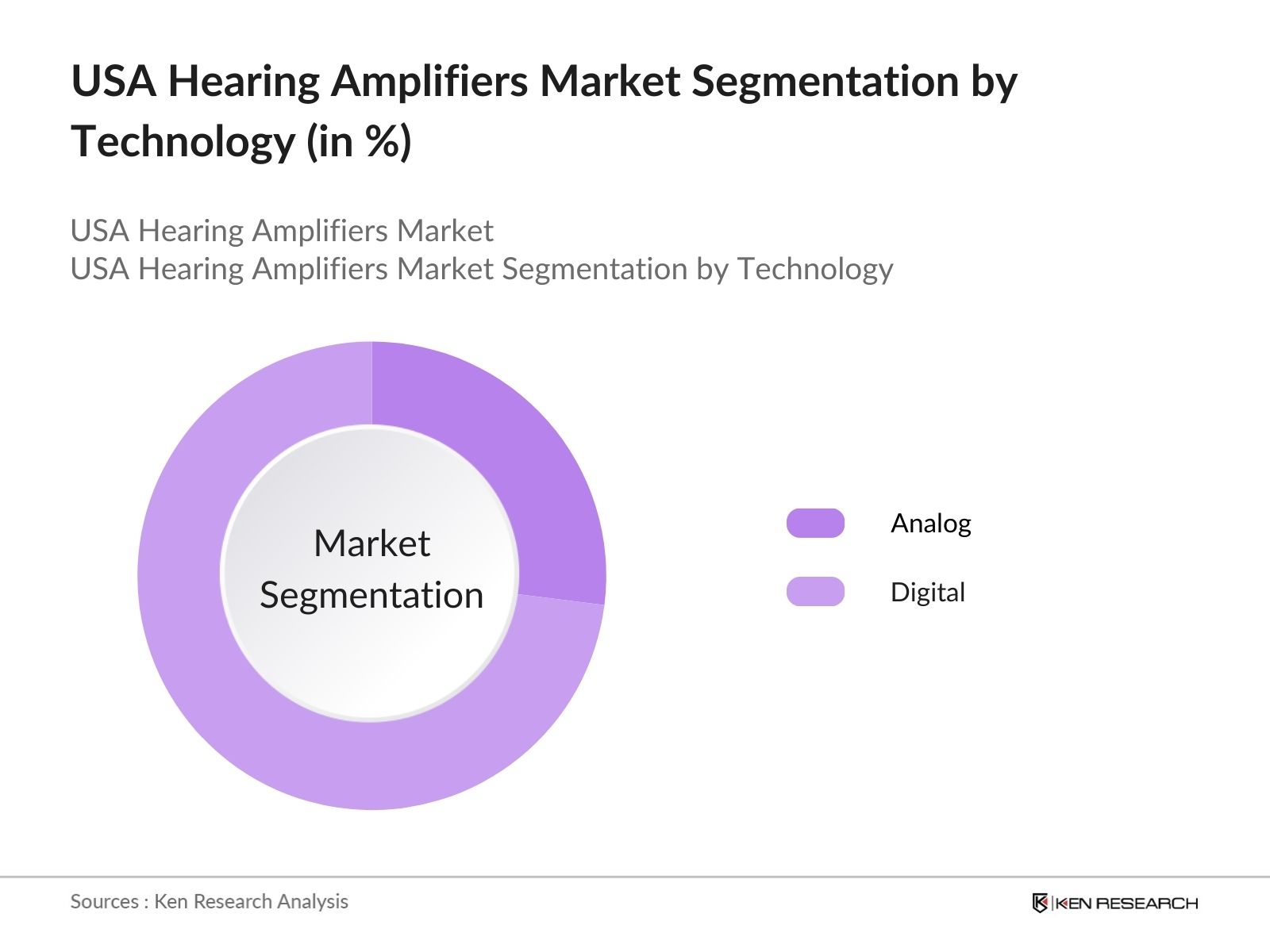 USA Hearing Amplifiers Market Segmentation by Technology (in %)

USA Hearing Amplifiers Market
USA Hearing Amplifiers Market Segmentation by Technology

Market Segmentation

Analog

Digital

Sources : Ken Research Analysis

KEN RESEARCH